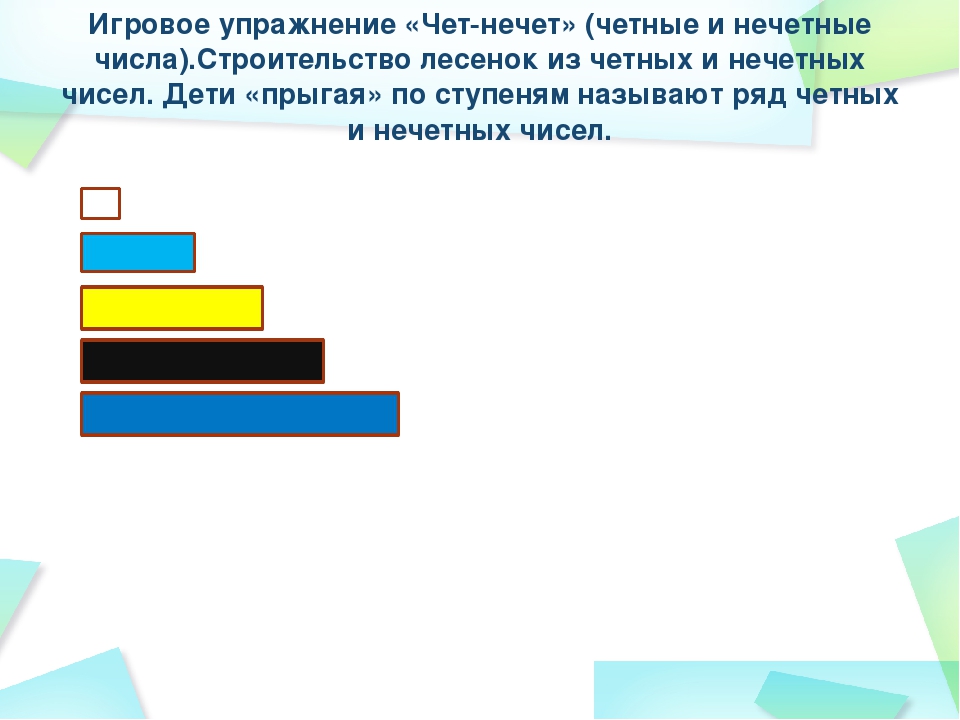 Игровое упражнение «Чет-нечет» (четные и нечетные числа).Строительство лесенок из четных и нечетных чисел. Дети «прыгая» по ступеням называют ряд четных и нечетных чисел.